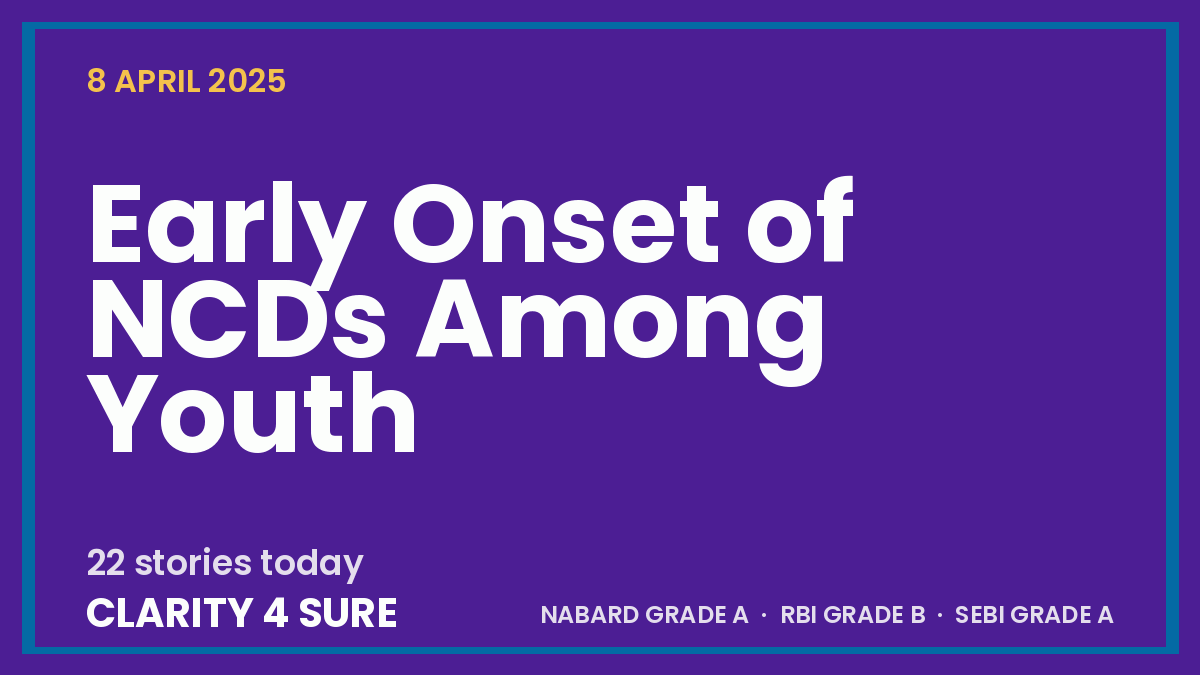 8 APRIL 2025

Early Onset of NCDs Among Youth

22 stories today

CLARITY 4 SURE

NABARD GRADE A · RBI GRADE B · SEBI GRADE A